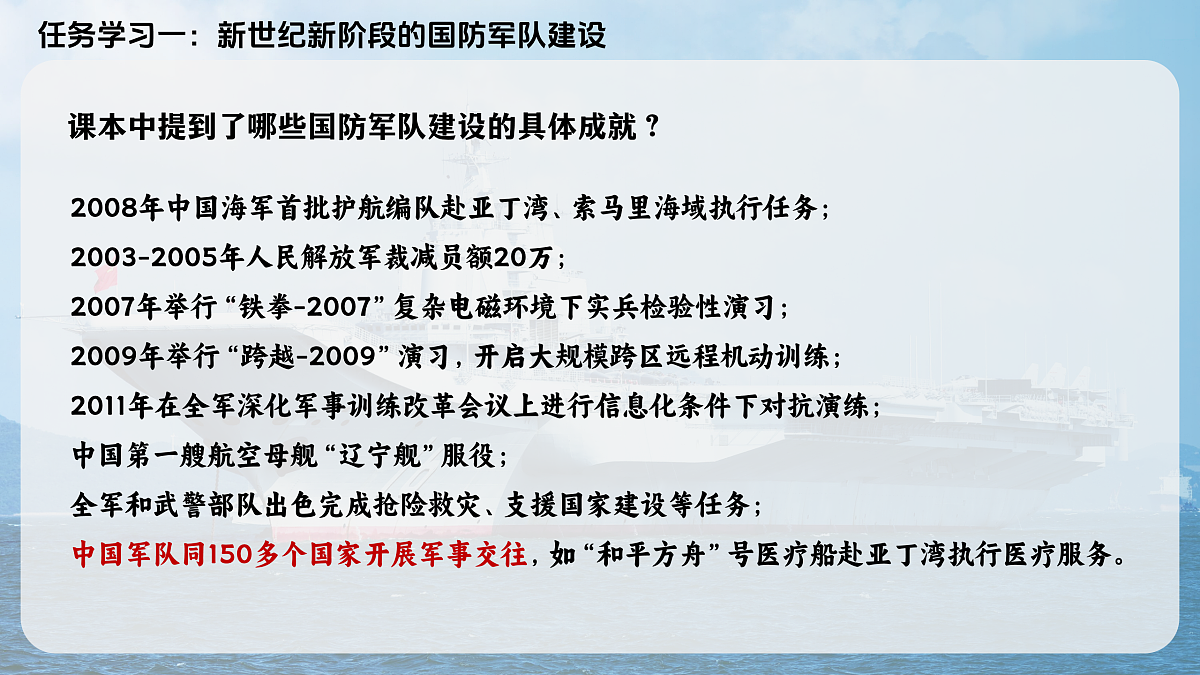 任务学习一：新世纪新阶段的国防军队建设

课本中提到了哪些国防军队建设的具体成就？

2008年中国海军首批护航编队赴亚丁湾、索马里海域执行任务；
2003-2005年人民解放军裁减员额20万；
2007年举行“铁拳-2007”复杂电磁环境下实兵检验性演习；
2009年举行“跨越-2009”演习，开启大规模跨区远程机动训练；
2011年在全军深化军事训练改革会议上进行信息化条件下对抗演练；
中国第一艘航空母舰“辽宁舰”服役；
全军和武警部队出色完成抢险救灾、支援国家建设等任务；
中国军队同150多个国家开展军事交往，如“和平方舟”号医疗船赴亚丁湾执行医疗服务。